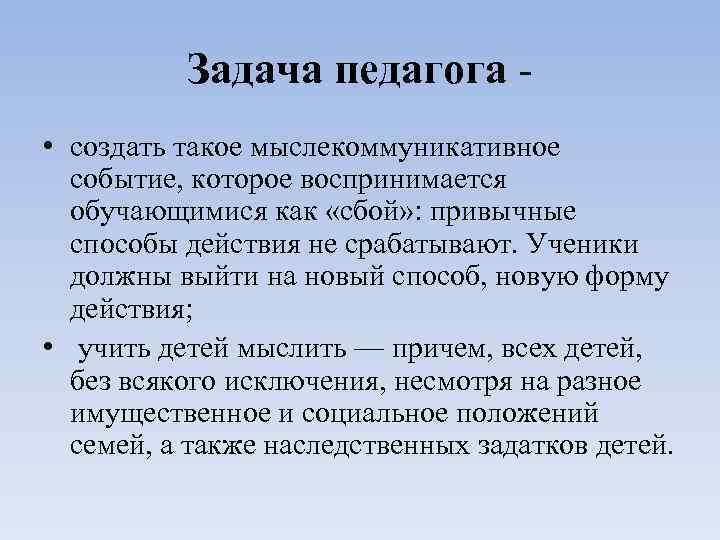 Задача педагога -

• создать такое мыслекоммуникативное событие, которое воспринимается обучающимися как «сбой»: привычные способы действия не срабатывают. Ученики должны выйти на новый способ, новую форму действия;

• учить детей мыслить — причем, всех детей, без всякого исключения, несмотря на разное имущественное и социальное положений семей, а также наследственных задатков детей.